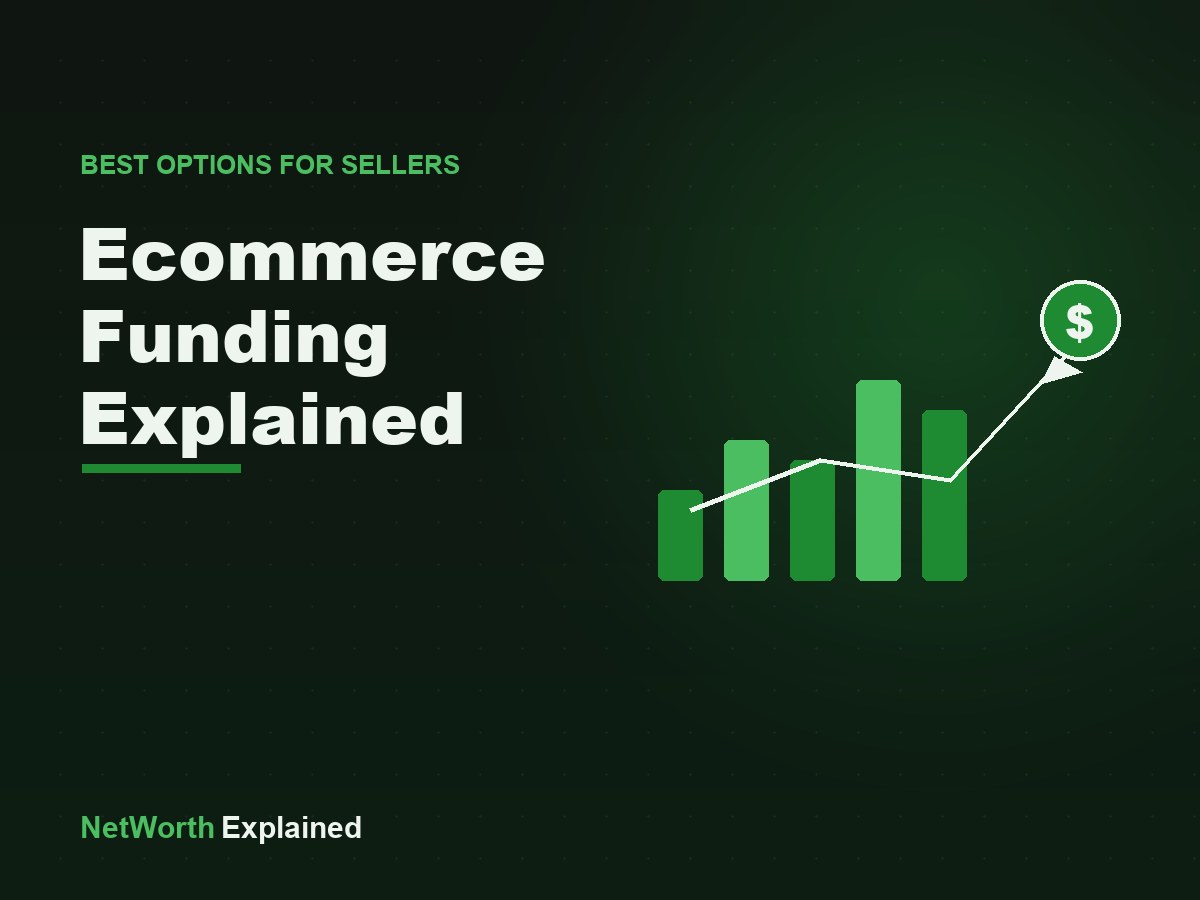 BEST OPTIONS FOR SELLERS

Ecommerce Funding Explained

$

NetWorth Explained